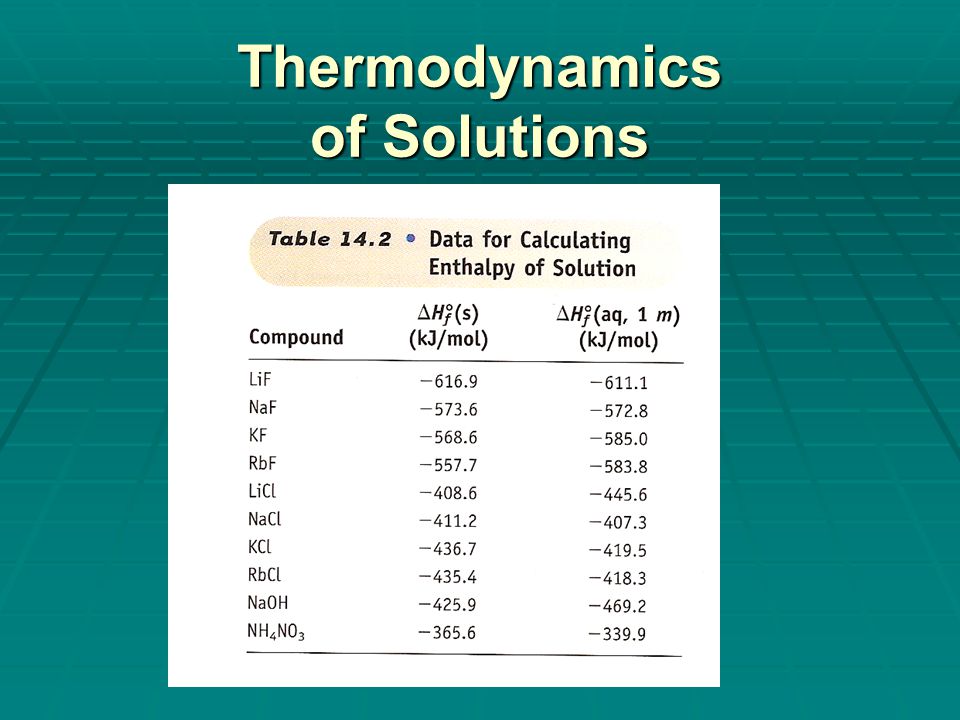 Thermodynamics of Solutions

Table 14.2 • Data for Calculating Enthalpy of Solution

| Compound | $\Delta H_f^\circ$(s) (kJ/mol) | $\Delta H_f^\circ$(aq, 1 $m$) (kJ/mol) |
|---|---|---|
| LiF | −616.9 | −611.1 |
| NaF | −573.6 | −572.8 |
| KF | −568.6 | −585.0 |
| RbF | −557.7 | −583.8 |
| LiCl | −408.6 | −445.6 |
| NaCl | −411.2 | −407.3 |
| KCl | −436.7 | −419.5 |
| RbCl | −435.4 | −418.3 |
| NaOH | −425.9 | −469.2 |
| $NH_4NO_3$ | −365.6 | −339.9 |